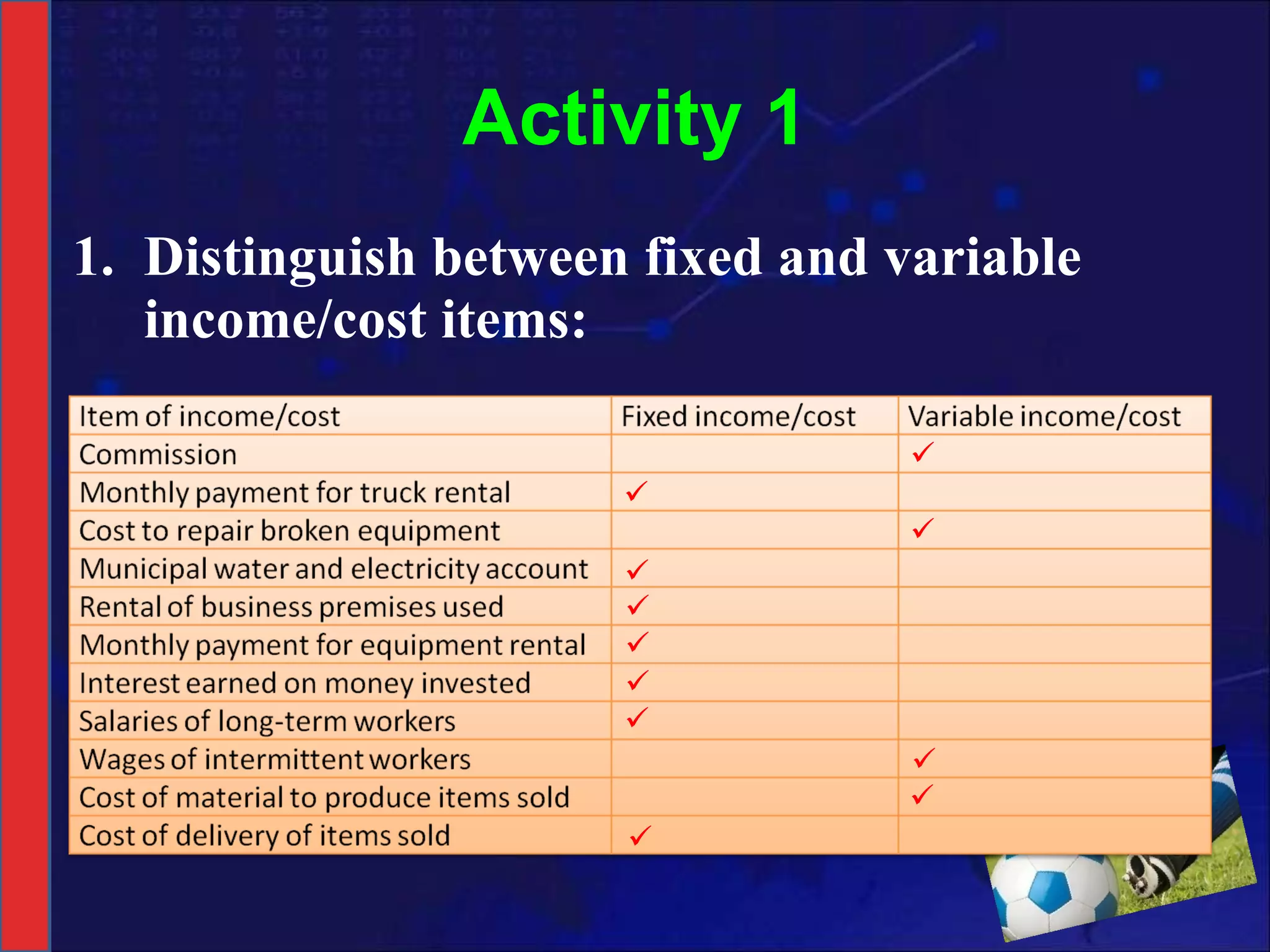 Activity 1

1. Distinguish between fixed and variable income/cost items:

| Item of income/cost | Fixed income/cost | Variable income/cost |
|---|---|---|
| Commission | | ✓ |
| Monthly payment for truck rental | ✓ | |
| Cost to repair broken equipment | | ✓ |
| Municipal water and electricity account | ✓ | |
| Rental of business premises used | ✓ | |
| Monthly payment for equipment rental | ✓ | |
| Interest earned on money invested | ✓ | |
| Salaries of long-term workers | ✓ | |
| Wages of intermittent workers | | ✓ |
| Cost of material to produce items sold | | ✓ |
| Cost of delivery of items sold | ✓ | |